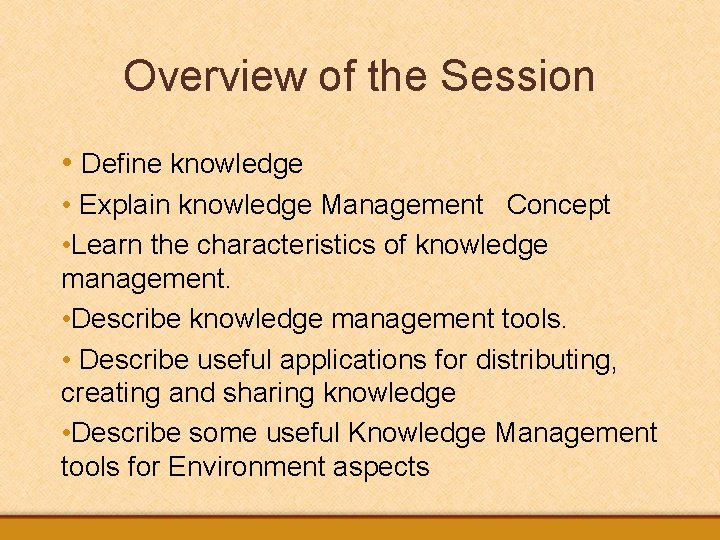 Overview of the Session

• Define knowledge

• Explain knowledge Management Concept

•Learn the characteristics of knowledge management.

•Describe knowledge management tools.

• Describe useful applications for distributing, creating and sharing knowledge

•Describe some useful Knowledge Management tools for Environment aspects